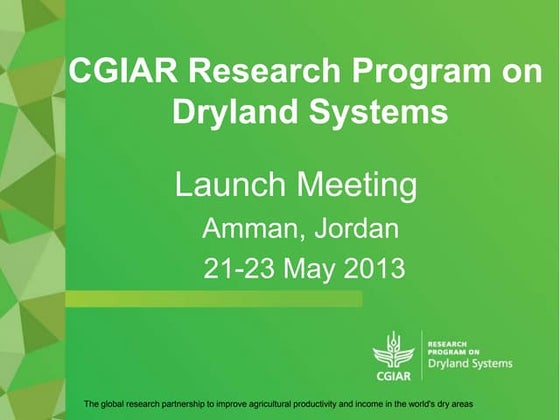 CGIAR Research Program on Dryland Systems

Launch Meeting

Amman, Jordan

21-23 May 2013

CGIAR

RESEARCH PROGRAM ON Dryland Systems

The global research partnership to improve agricultural productivity and income in the world's dry areas